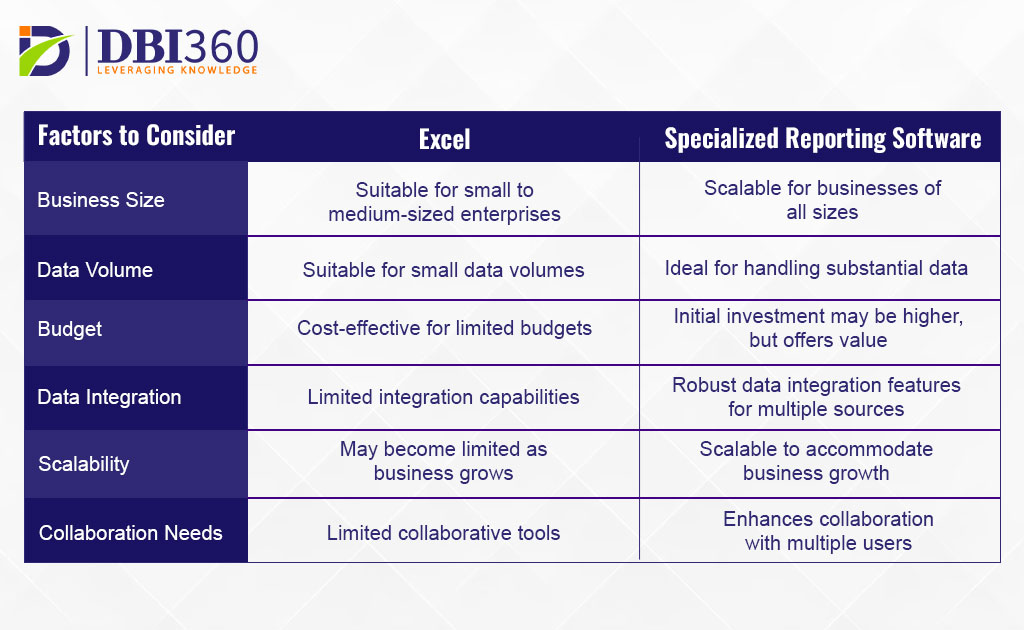 DBI360
LEVERAGING KNOWLEDGE

| Factors to Consider | Excel | Specialized Reporting Software |
|---|---|---|
| Business Size | Suitable for small to medium-sized enterprises | Scalable for businesses of all sizes |
| Data Volume | Suitable for small data volumes | Ideal for handling substantial data |
| Budget | Cost-effective for limited budgets | Initial investment may be higher, but offers value |
| Data Integration | Limited integration capabilities | Robust data integration features for multiple sources |
| Scalability | May become limited as business grows | Scalable to accommodate business growth |
| Collaboration Needs | Limited collaborative tools | Enhances collaboration with multiple users |